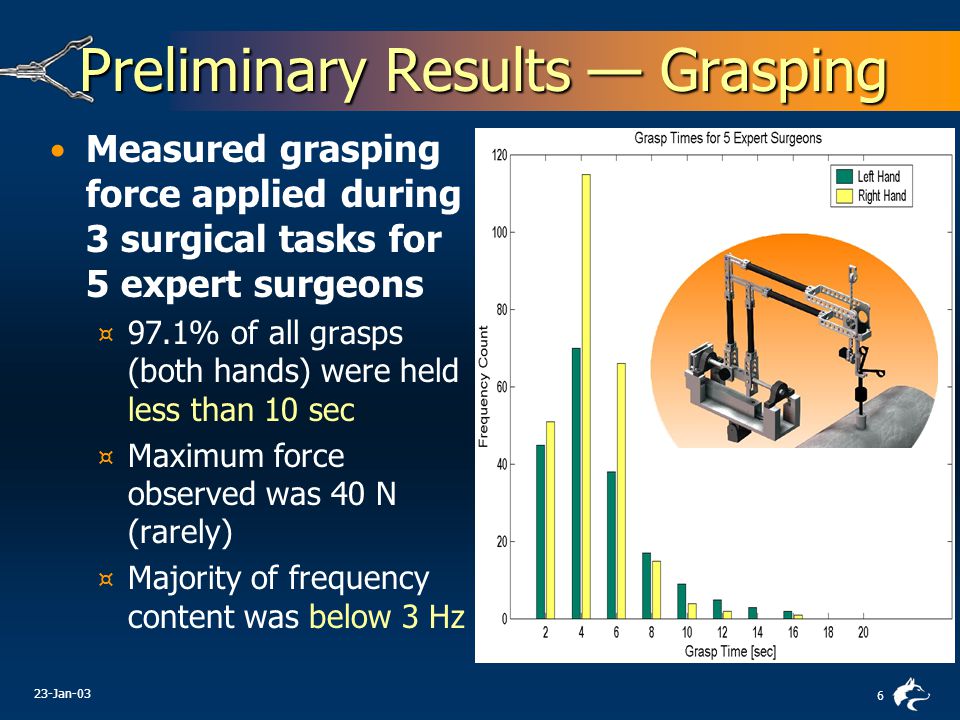 Preliminary Results — Grasping

• Measured grasping force applied during 3 surgical tasks for 5 expert surgeons

¤ 97.1% of all grasps (both hands) were held less than 10 sec

¤ Maximum force observed was 40 N (rarely)

¤ Majority of frequency content was below 3 Hz

Grasp Times for 5 Expert Surgeons

Left Hand
Right Hand

Frequency Count

120
100
80
60
40
20
0

2 4 6 8 10 12 14 16 18 20

Grasp Time [sec]

23-Jan-03

6